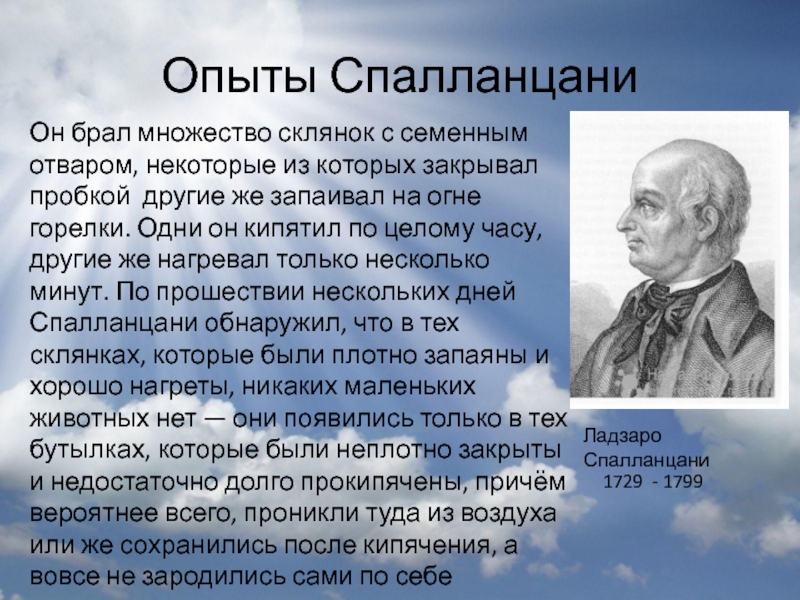 Опыты Спалланцани

Он брал множество склянок с семенным отваром, некоторые из которых закрывал пробкой  другие же запаивал на огне горелки. Одни он кипятил по целому часу, другие же нагревал только несколько минут. По прошествии нескольких дней Спалланцани обнаружил, что в тех склянках, которые были плотно запаяны и хорошо нагреты, никаких маленьких животных нет — они появились только в тех бутылках, которые были неплотно закрыты и недостаточно долго прокипячены, причём вероятнее всего, проникли туда из воздуха или же сохранились после кипячения, а вовсе не зародились сами по себе

Ладзаро Спалланцани
1729 - 1799